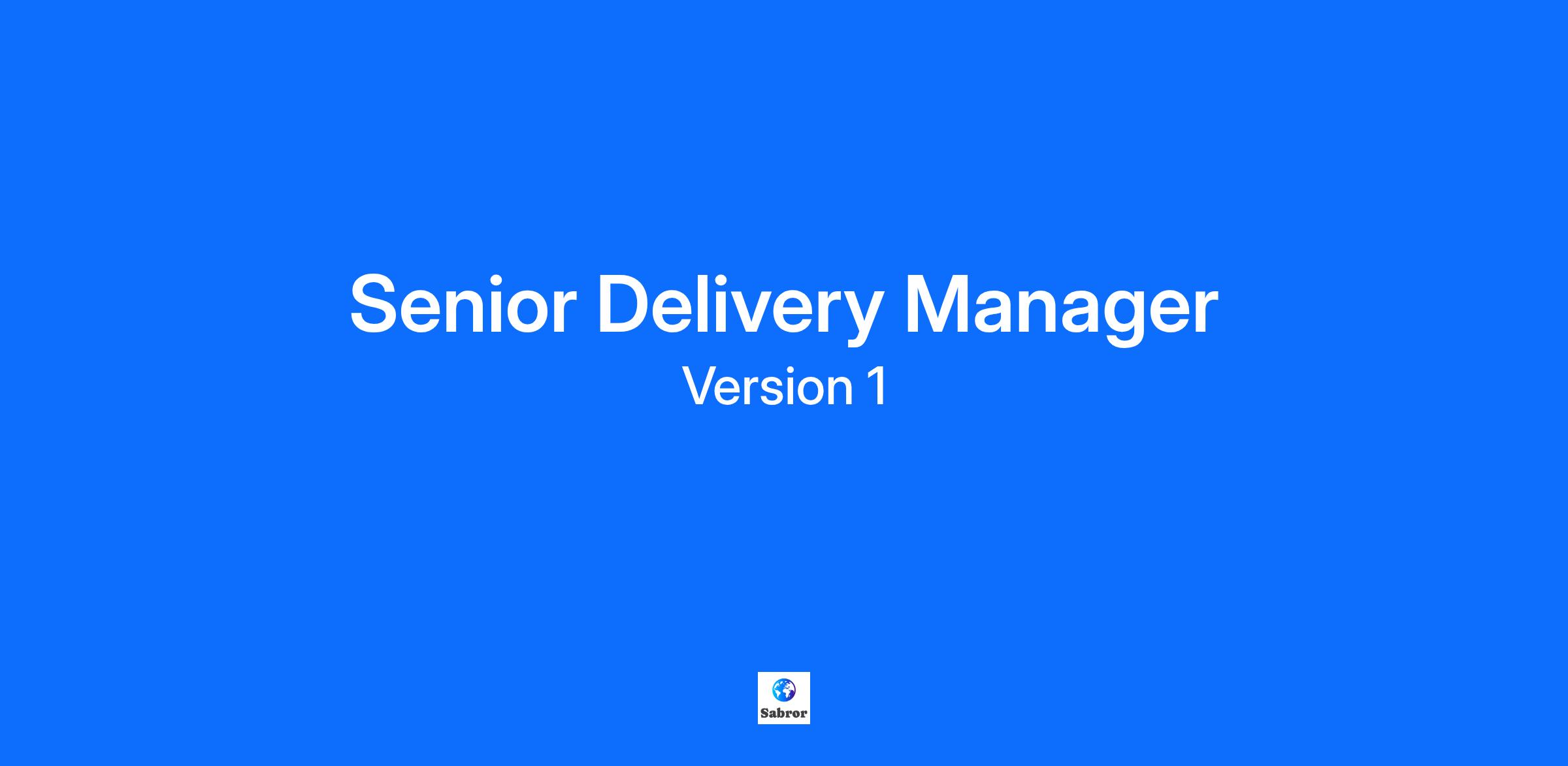 Senior Delivery Manager
Version 1

Sabror